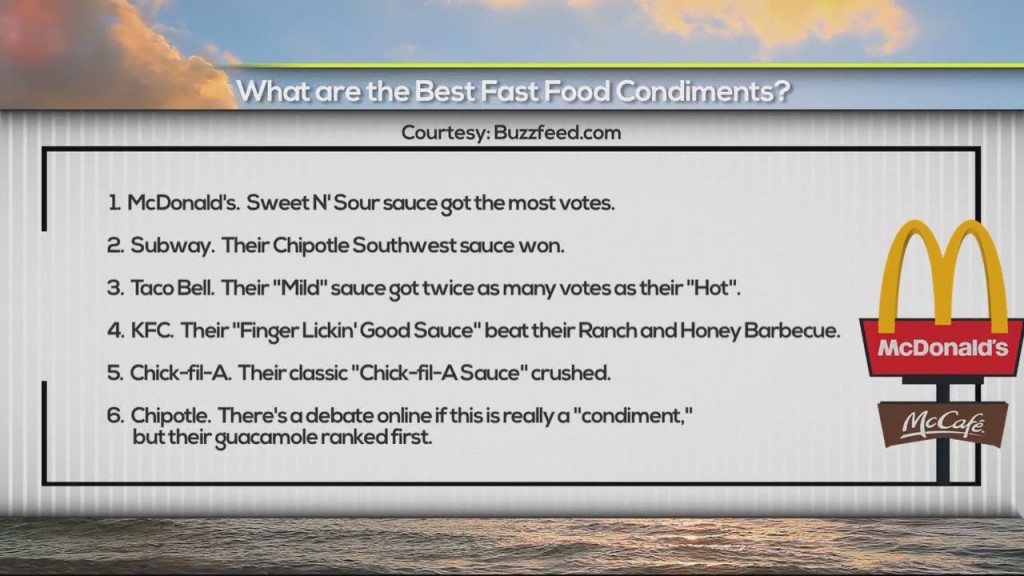 What are the Best Fast Food Condiments?

Courtesy: Buzzfeed.com

1. McDonald's. Sweet N' Sour sauce got the most votes.

2. Subway. Their Chipotle Southwest sauce won.

3. Taco Bell. Their "Mild" sauce got twice as many votes as their "Hot".

4. KFC. Their "Finger Lickin' Good Sauce" beat their Ranch and Honey Barbecue.

5. Chick-fil-A. Their classic "Chick-fil-A Sauce" crushed.

6. Chipotle. There's a debate online if this is really a "condiment," but their guacamole ranked first.

McDonald's

McCafé